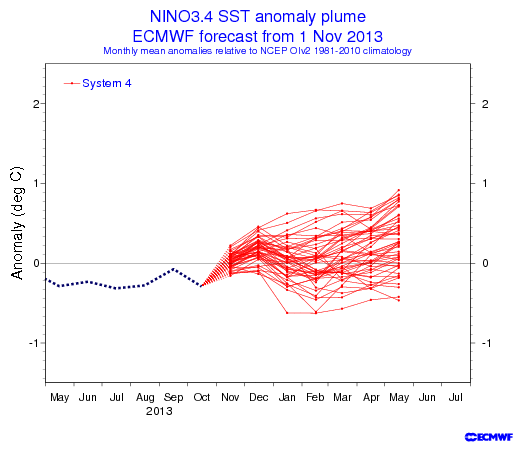 NINO3.4 SST anomaly plume
ECMWF forecast from 1 Nov 2013
Monthly mean anomalies relative to NCEP OIv2 1981-2010 climatology

System 4

Anomaly (deg C)

2
1
0
-1

2
1
0
-1

May Jun Jul Aug Sep Oct Nov Dec Jan Feb Mar Apr May Jun Jul
2013

ECMWF